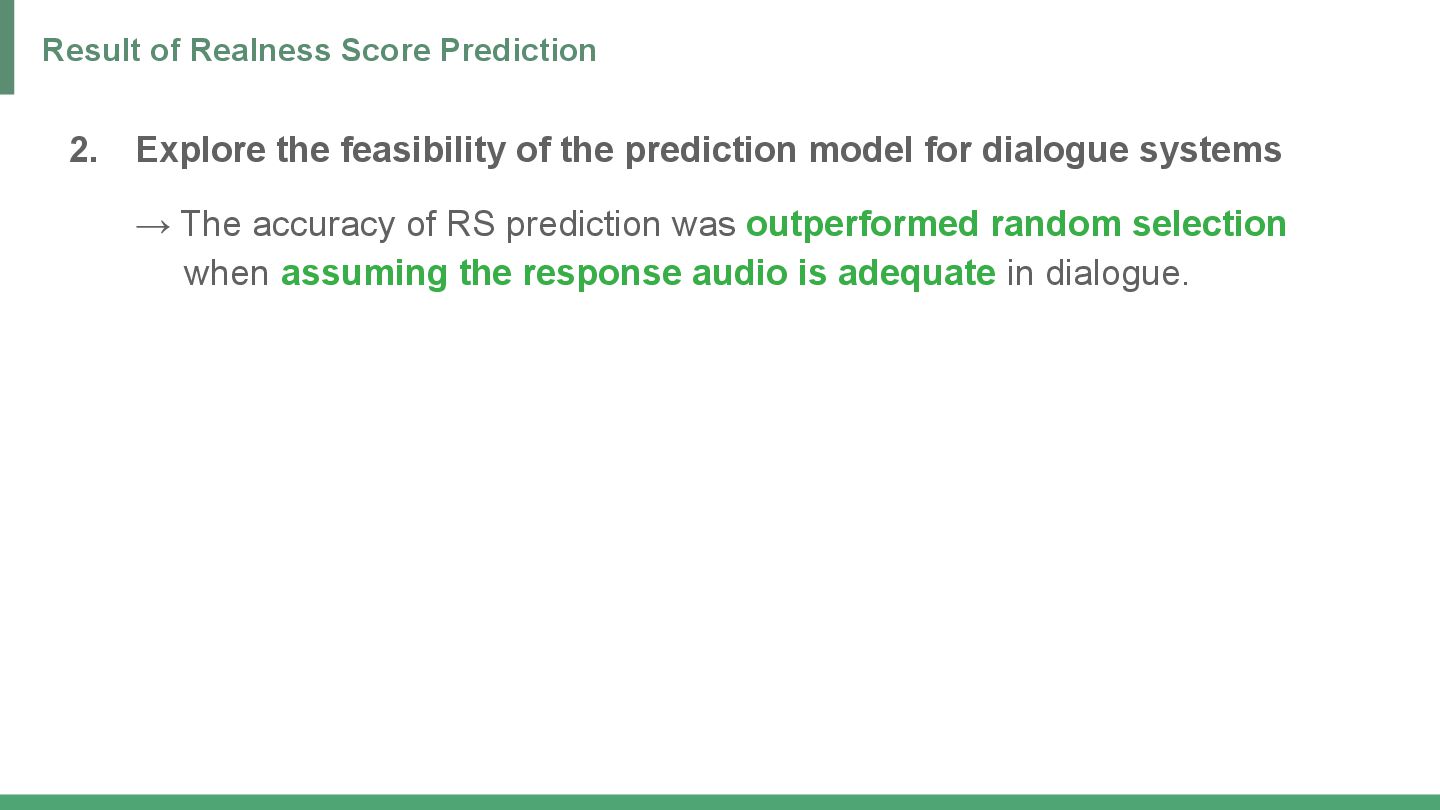 Result of Realness Score Prediction

2. Explore the feasibility of the prediction model for dialogue systems

→ The accuracy of RS prediction was outperformed random selection when assuming the response audio is adequate in dialogue.